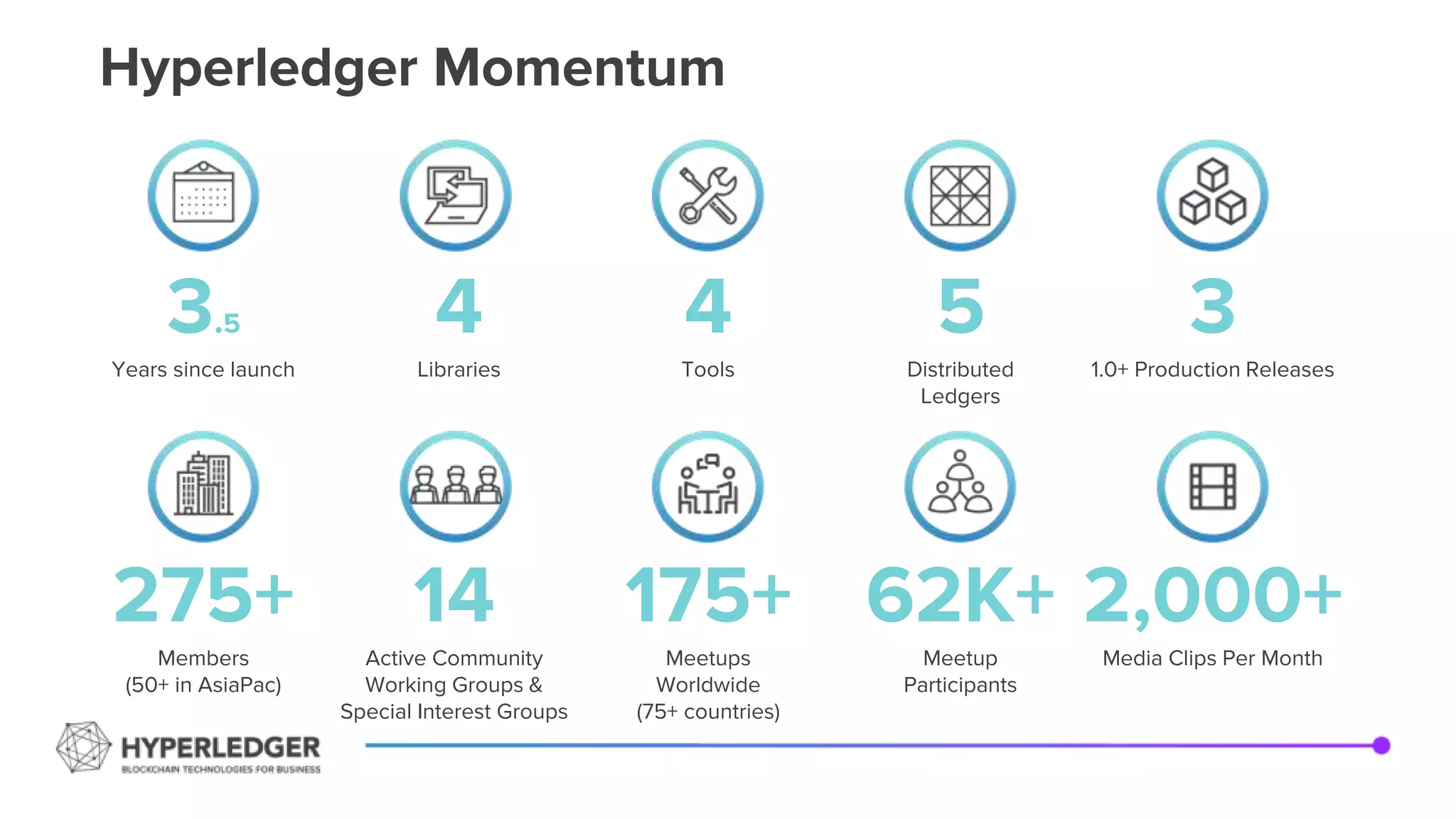 Hyperledger Momentum

3.5
Years since launch

4
Libraries

4
Tools

5
Distributed Ledgers

3
1.0+ Production Releases

275+
Members (50+ in AsiaPac)

14
Active Community Working Groups & Special Interest Groups

175+
Meetups Worldwide (75+ countries)

62K+
Meetup Participants

2,000+
Media Clips Per Month

HYPERLEDGER
BLOCKCHAIN TECHNOLOGIES FOR BUSINESS